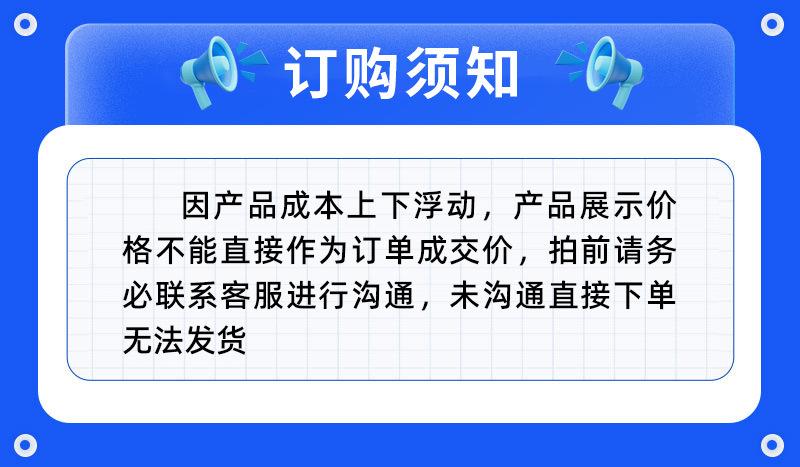 订购须知

因产品成本上下浮动，产品展示价格不能直接作为订单成交价，拍前请务必联系客服进行沟通，未沟通直接下单无法发货